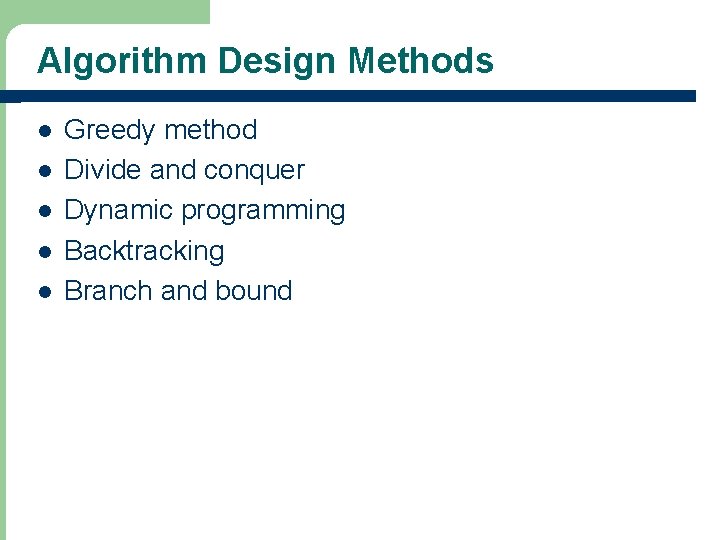 Algorithm Design Methods

- Greedy method
- Divide and conquer
- Dynamic programming
- Backtracking
- Branch and bound